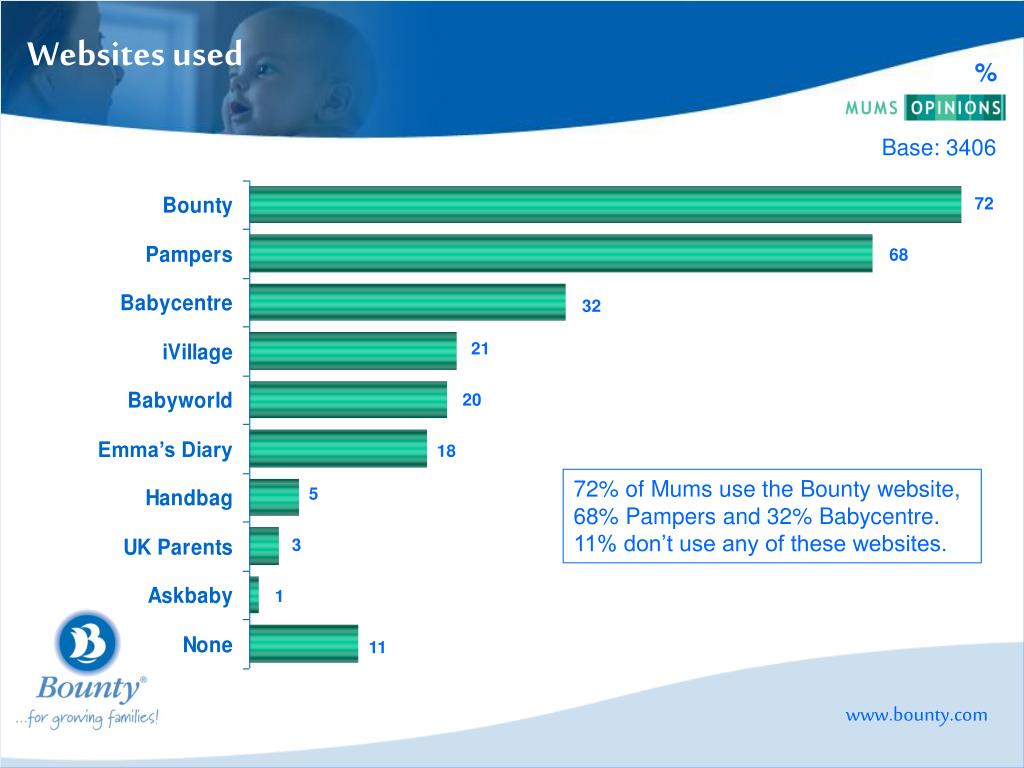 Websites used

%

MUMS OPINIONS

Base: 3406

Bounty 72
Pampers 68
Babycentre 32
iVillage 21
Babyworld 20
Emma's Diary 18
Handbag 5
UK Parents 3
Askbaby 1
None 11

72% of Mums use the Bounty website, 68% Pampers and 32% Babycentre. 11% don't use any of these websites.

B
Bounty®
...for growing families!

www.bounty.com